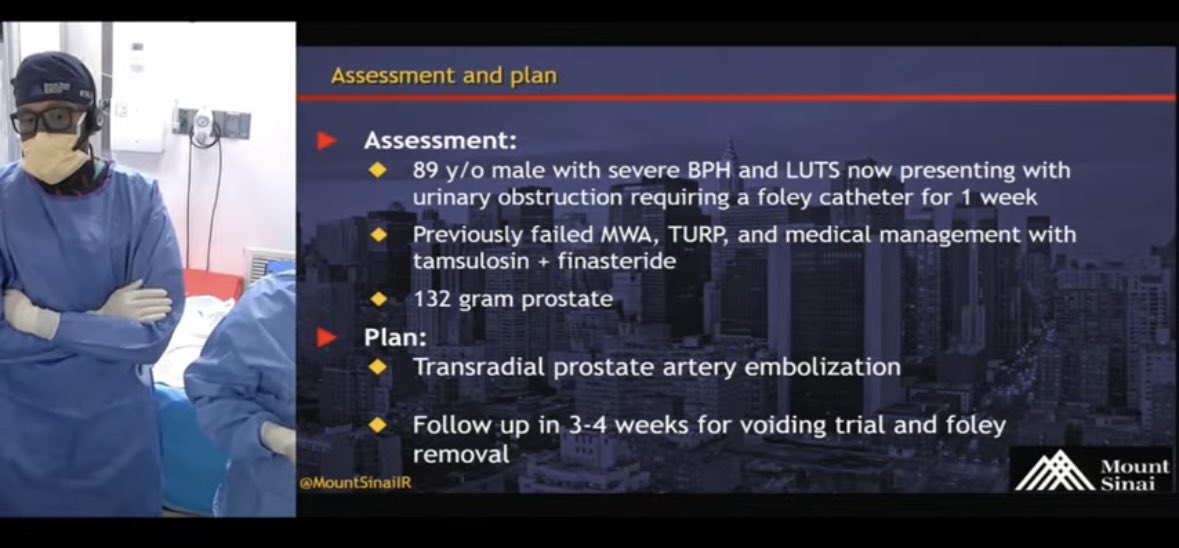 Assessment and plan

Assessment:
89 y/o male with severe BPH and LUTS now presenting with urinary obstruction requiring a foley catheter for 1 week
Previously failed MWA, TURP, and medical management with tamsulosin + finasteride
132 gram prostate

Plan:
Transradial prostate artery embolization
Follow up in 3-4 weeks for voiding trial and foley removal

@MountSinaiIR

Mount Sinai